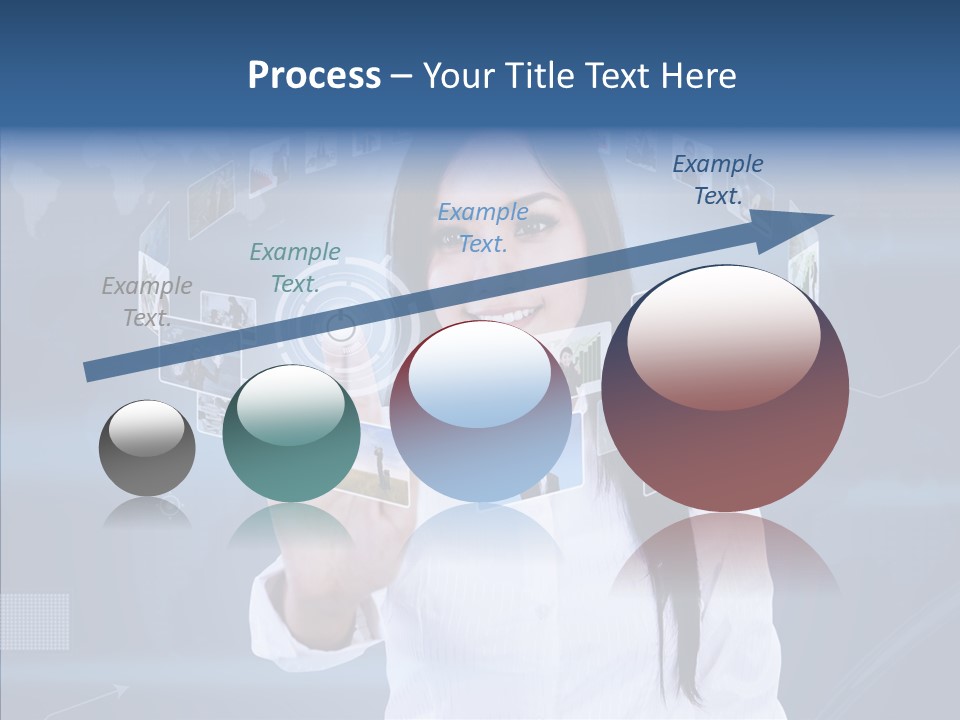 Process – Your Title Text Here

Example Text.

Example Text.

Example Text.

Example Text.